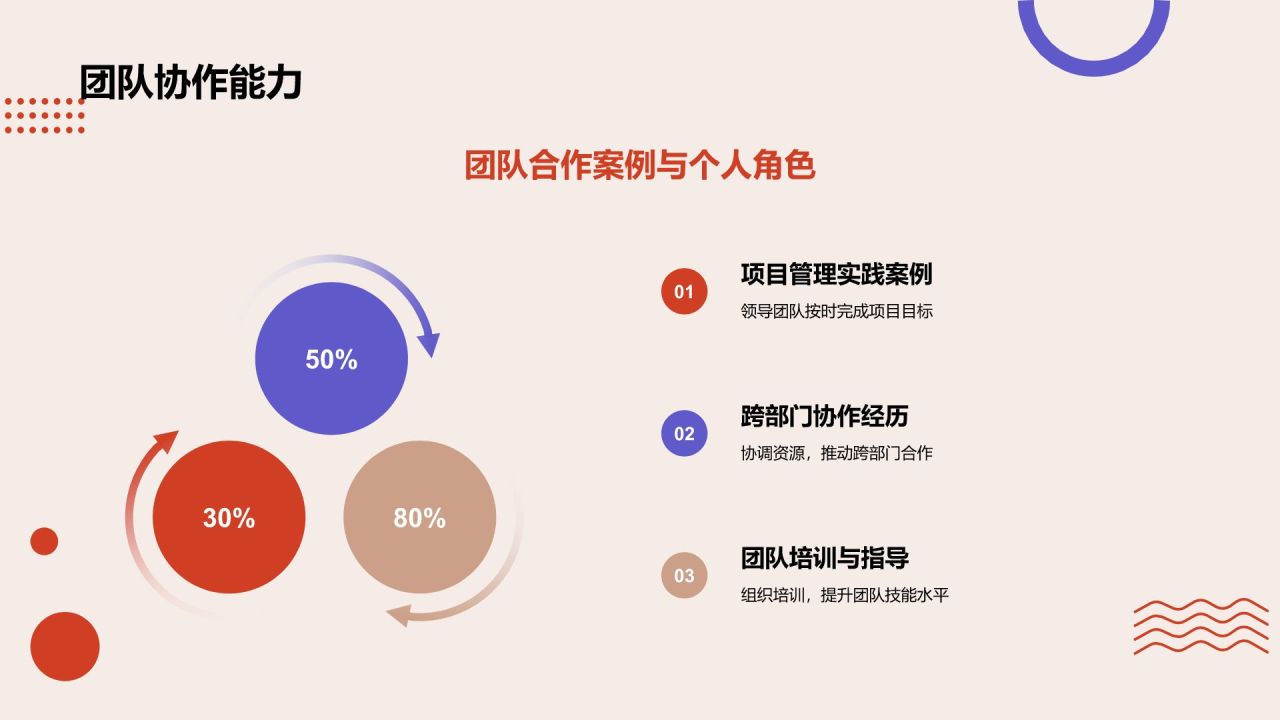 团队协作能力

团队合作案例与个人角色

50%

30%

80%

01
项目管理实践案例
领导团队按时完成项目目标

02
跨部门协作经历
协调资源，推动跨部门合作

03
团队培训与指导
组织培训，提升团队技能水平